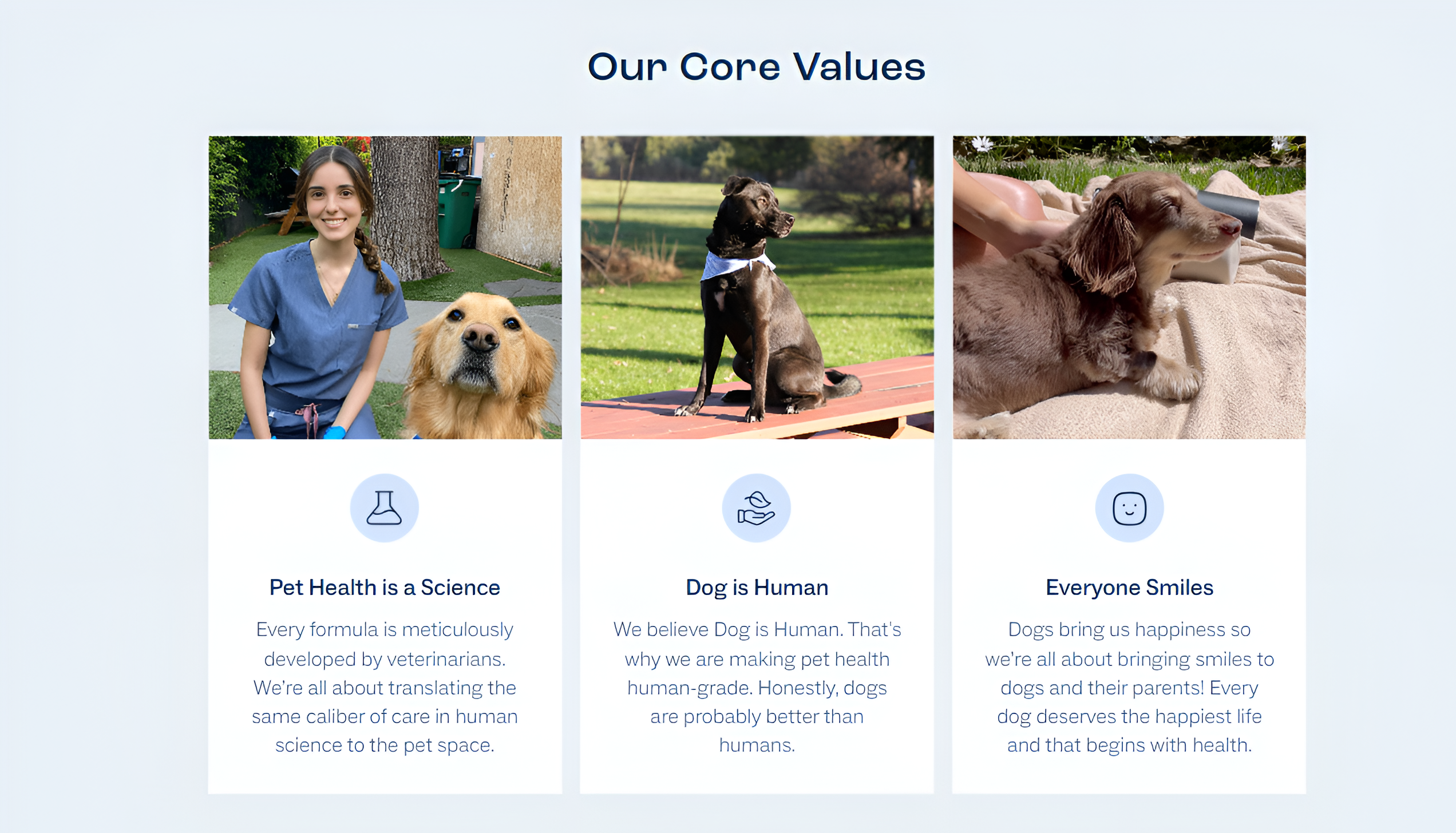 Our Core Values

Pet Health is a Science

Every formula is meticulously developed by veterinarians. We're all about translating the same caliber of care in human science to the pet space.

Dog is Human

We believe Dog is Human. That's why we are making pet health human-grade. Honestly, dogs are probably better than humans.

Everyone Smiles

Dogs bring us happiness so we're all about bringing smiles to dogs and their parents! Every dog deserves the happiest life and that begins with health.